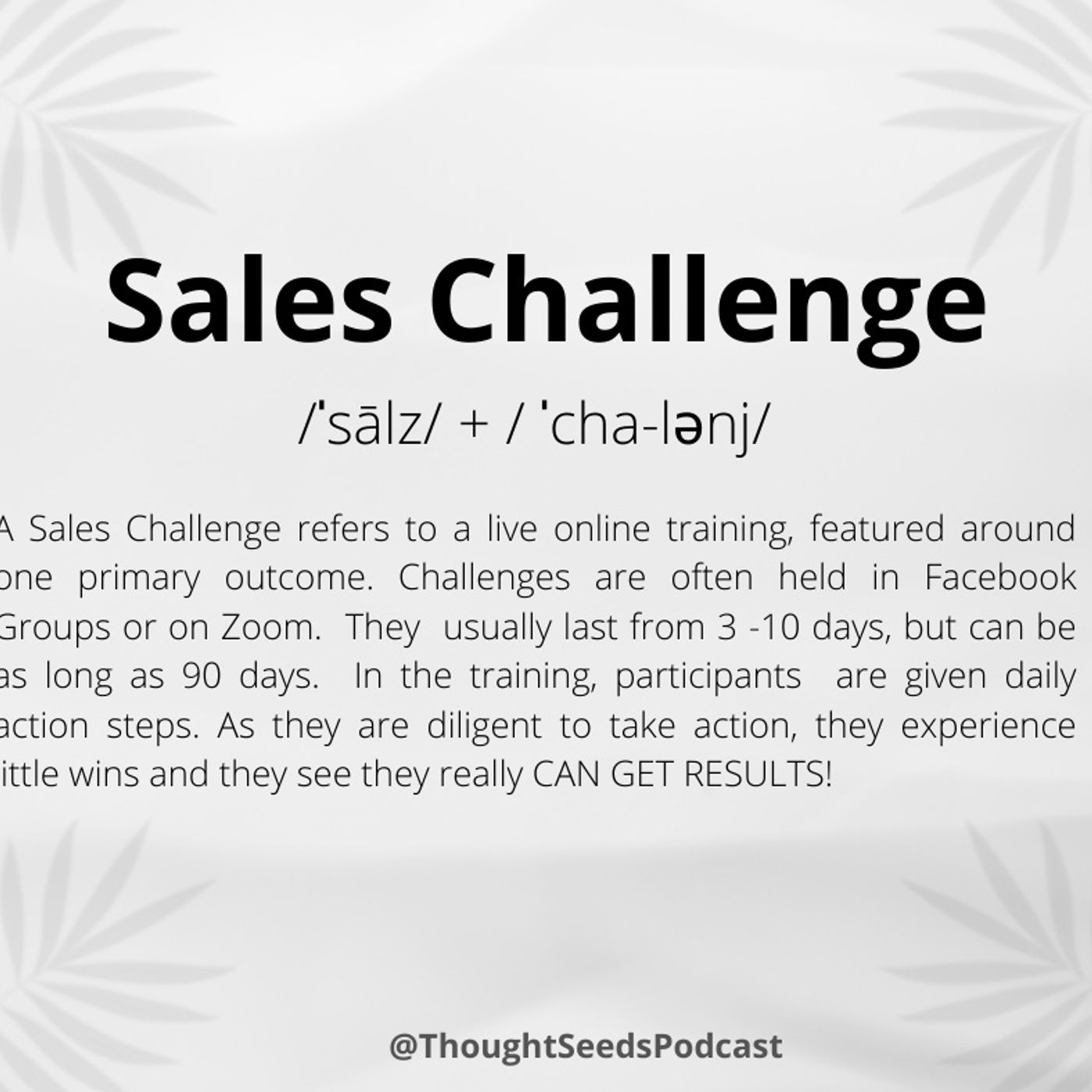 Sales Challenge

/ˈsālz/ + / ˈcha-lənj/

A Sales Challenge refers to a live online training, featured around one primary outcome. Challenges are often held in Facebook Groups or on Zoom. They usually last from 3 -10 days, but can be as long as 90 days. In the training, participants are given daily action steps. As they are diligent to take action, they experience little wins and they see they really CAN GET RESULTS!

@ThoughtSeedsPodcast